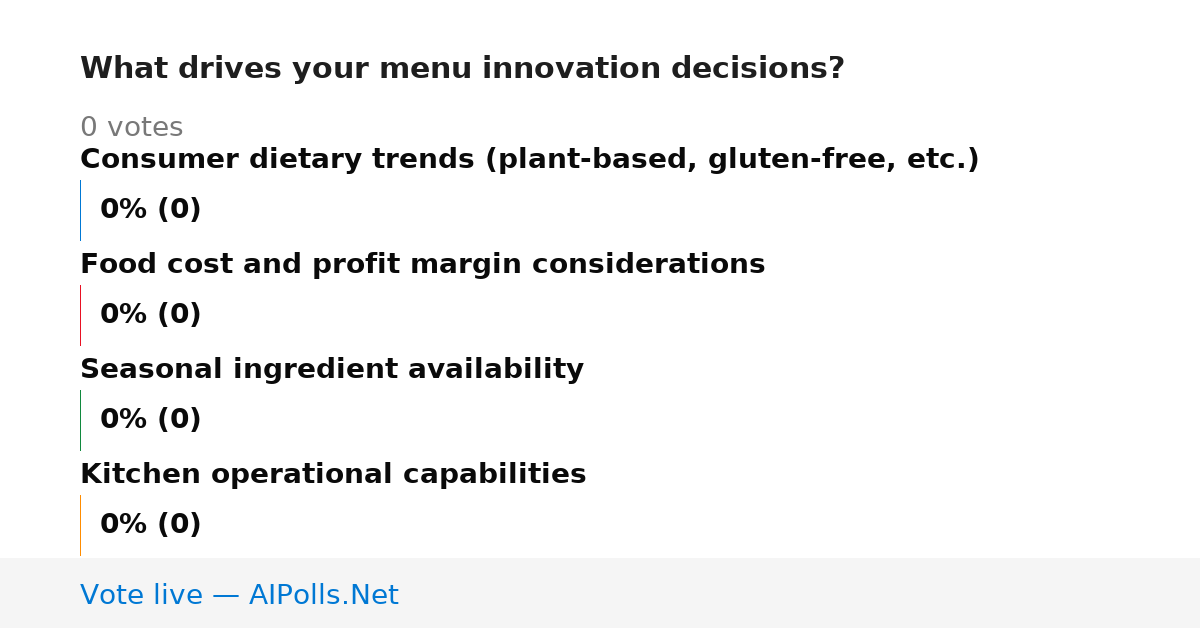 What drives your menu innovation decisions?

0 votes

Consumer dietary trends (plant-based, gluten-free, etc.)

0% (0)

Food cost and profit margin considerations

0% (0)

Seasonal ingredient availability

0% (0)

Kitchen operational capabilities

0% (0)

Vote live — AIPolls.Net